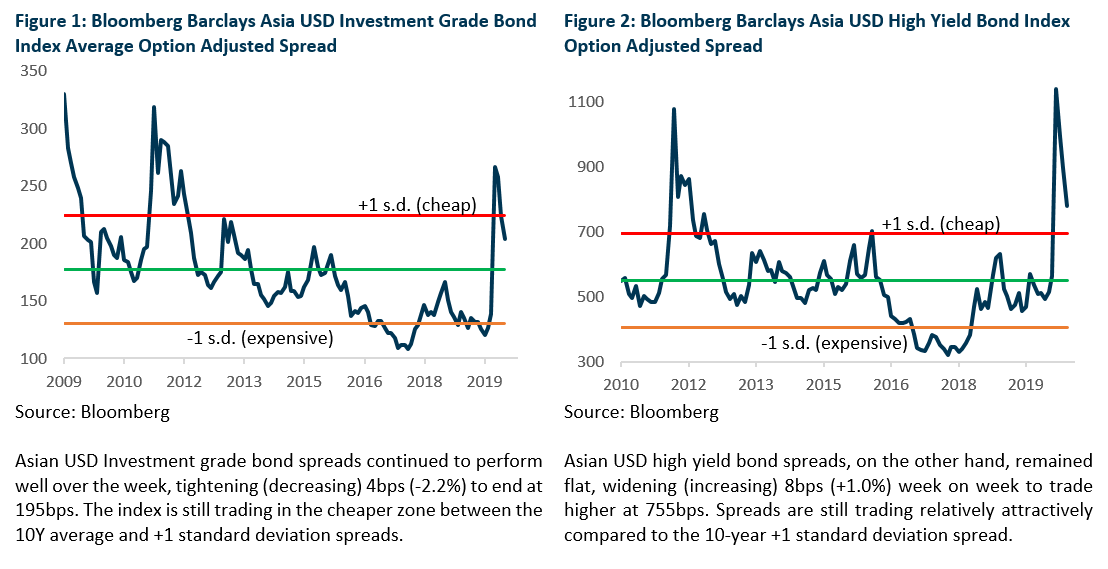 Figure 1: Bloomberg Barclays Asia USD Investment Grade Bond Index Average Option Adjusted Spread

350
300
250
200
150
100
+1 s.d. (cheap)
-1 s.d. (expensive)
2009 2010 2012 2013 2015 2016 2018 2019

Source: Bloomberg

Asian USD Investment grade bond spreads continued to perform well over the week, tightening (decreasing) 4bps (-2.2%) to end at 195bps. The index is still trading in the cheaper zone between the 10Y average and +1 standard deviation spreads.

Figure 2: Bloomberg Barclays Asia USD High Yield Bond Index Option Adjusted Spread

1100
900
700
500
300
+1 s.d. (cheap)
-1 s.d. (expensive)
2010 2012 2013 2015 2016 2018 2019

Source: Bloomberg

Asian USD high yield bond spreads, on the other hand, remained flat, widening (increasing) 8bps (+1.0%) week on week to trade higher at 755bps. Spreads are still trading relatively attractively compared to the 10-year +1 standard deviation spread.